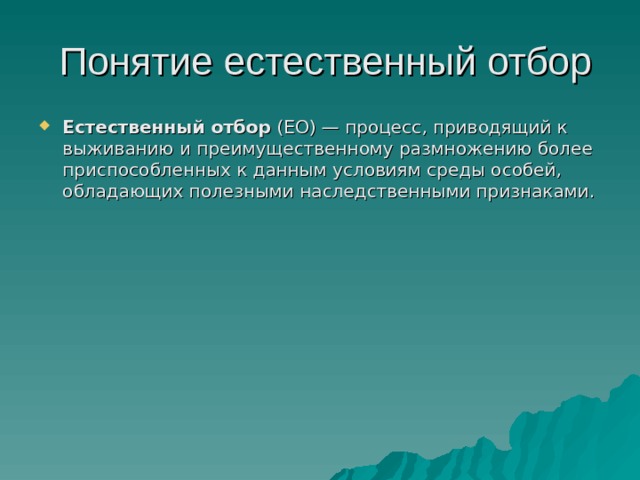 Понятие естественный отбор

Естественный отбор (ЕО) — процесс, приводящий к выживанию и преимущественному размножению более приспособленных к данным условиям среды особей, обладающих полезными наследственными признаками.